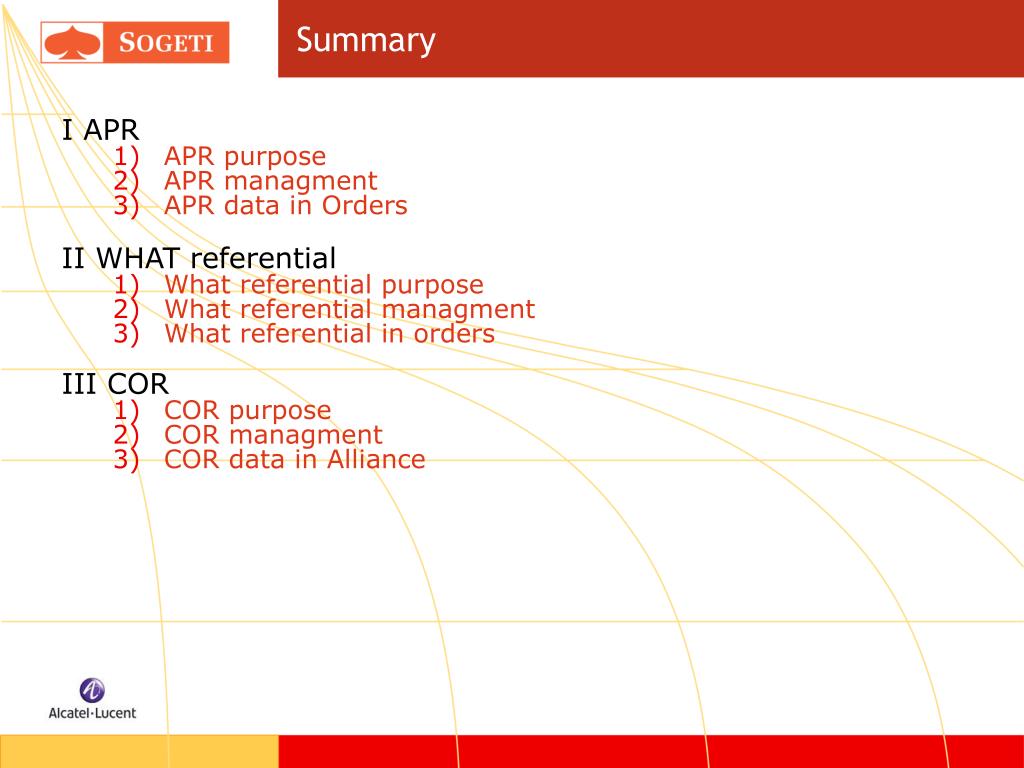 SOGETI

Summary

I APR
1) APR purpose
2) APR managment
3) APR data in Orders

II WHAT referential
1) What referential purpose
2) What referential managment
3) What referential in orders

III COR
1) COR purpose
2) COR managment
3) COR data in Alliance

Alcatel·Lucent